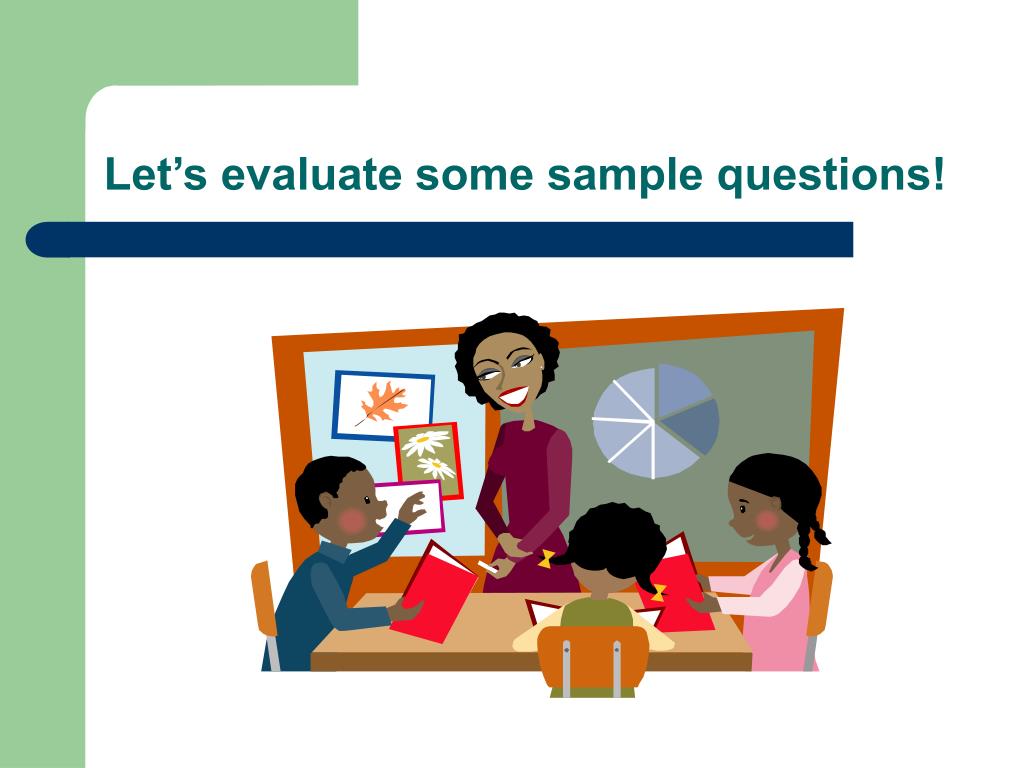 Let’s evaluate some sample questions!